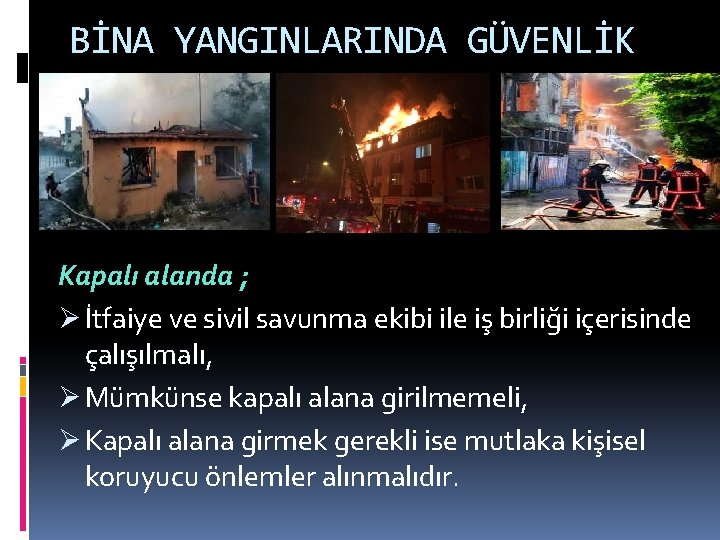 BİNA YANGINLARINDA GÜVENLİK

Kapalı alanda ;

➢ İtfaiye ve sivil savunma ekibi ile iş birliği içerisinde çalışılmalı,

➢ Mümkünse kapalı alana girilmemeli,

➢ Kapalı alana girmek gerekli ise mutlaka kişisel koruyucu önlemler alınmalıdır.